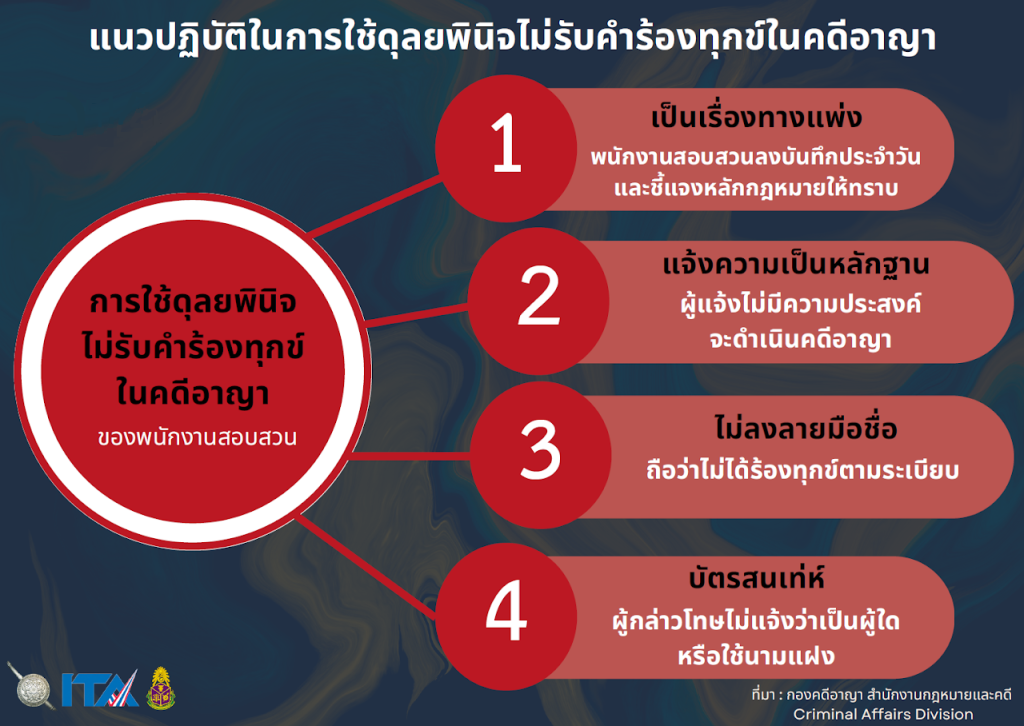 แนวปฏิบัติในการใช้ดุลยพินิจไม่รับคำร้องทุกข์ในคดีอาญา

การใช้ดุลยพินิจ ไม่รับคำร้องทุกข์ ในคดีอาญา
ของพนักงานสอบสวน

1
เป็นเรื่องทางแพ่ง
พนักงานสอบสวนลงบันทึกประจำวัน และชี้แจงหลักกฎหมายให้ทราบ

2
แจ้งความเป็นหลักฐาน
ผู้แจ้งไม่มีความประสงค์ จะดำเนินคดีอาญา

3
ไม่ลงลายมือชื่อ
ถือว่าไม่ได้ร้องทุกข์ตามระเบียบ

4
บัตรสนเท่ห์
ผู้กล่าวโทษไม่แจ้งว่าเป็นผู้ใด หรือใช้นามแฝง

ITA

ที่มา : กองคดีอาญา สำนักงานกฎหมายและคดี
Criminal Affairs Division